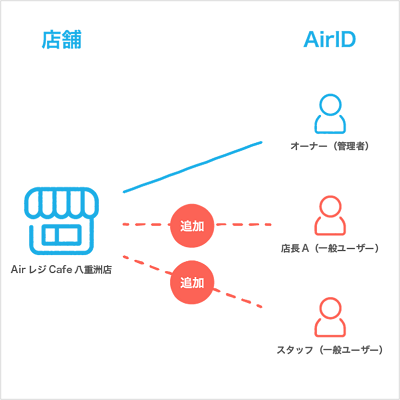 店舗

AirID

オーナー（管理者）

追加

店長 A（一般ユーザー）

Air レジ Cafe 八重洲店

追加

スタッフ（一般ユーザー）